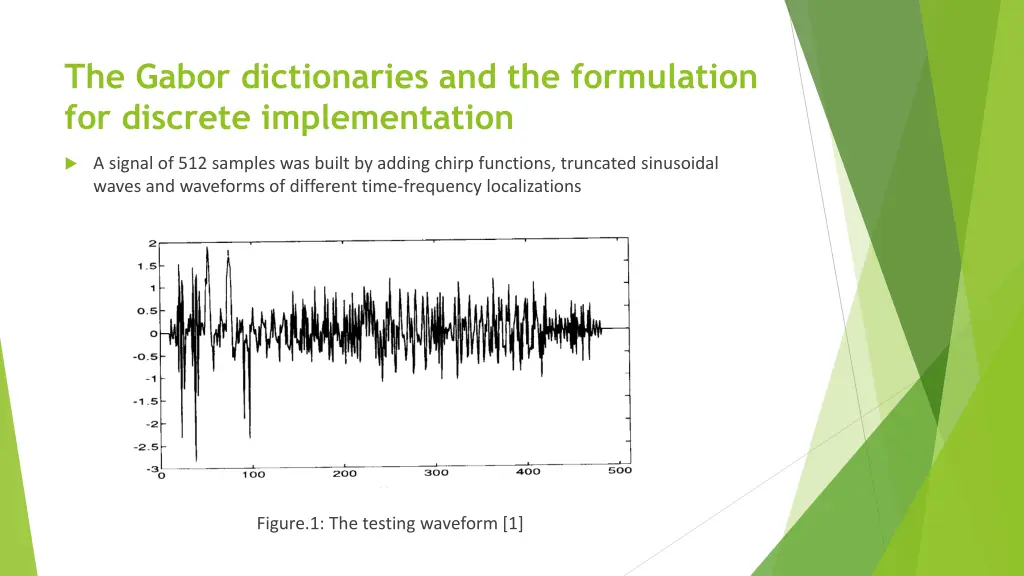 The Gabor dictionaries and the formulation for discrete implementation

A signal of 512 samples was built by adding chirp functions, truncated sinusoidal waves and waveforms of different time-frequency localizations

2
1.5
1
0.5
0
-0.5
-1
-1.5
-2
-2.5
-3
0
100
200
300
400
500

Figure.1: The testing waveform [1]